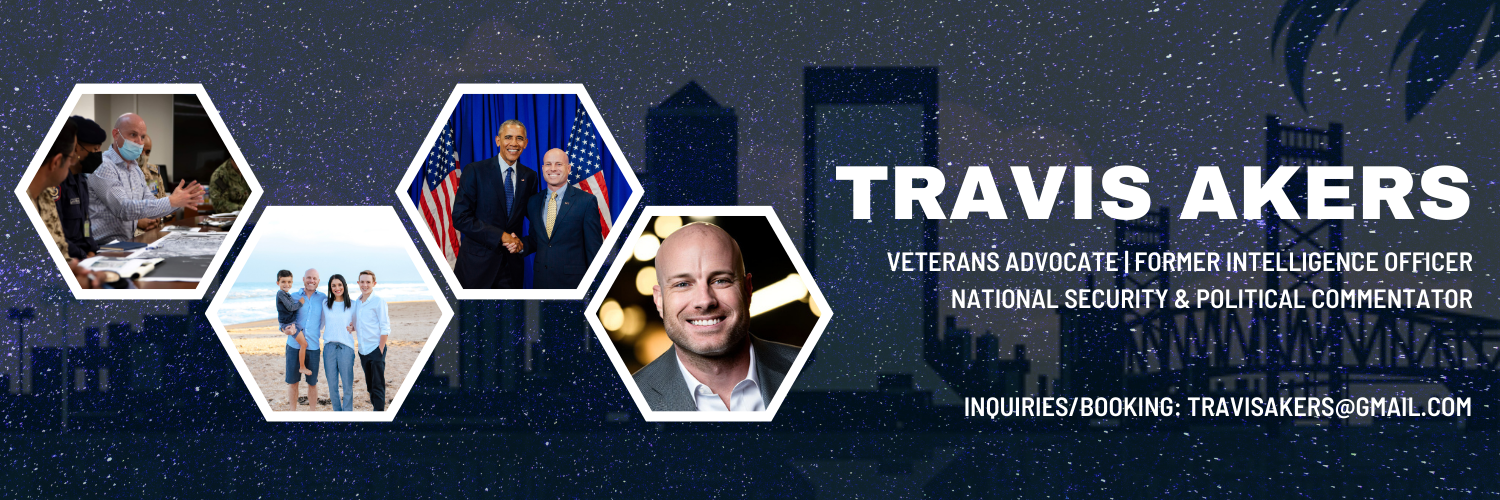 TRAVIS AKERS

VETERANS ADVOCATE | FORMER INTELLIGENCE OFFICER
NATIONAL SECURITY & POLITICAL COMMENTATOR

INQUIRIES/BOOKING: TRAVISAKERS@GMAIL.COM